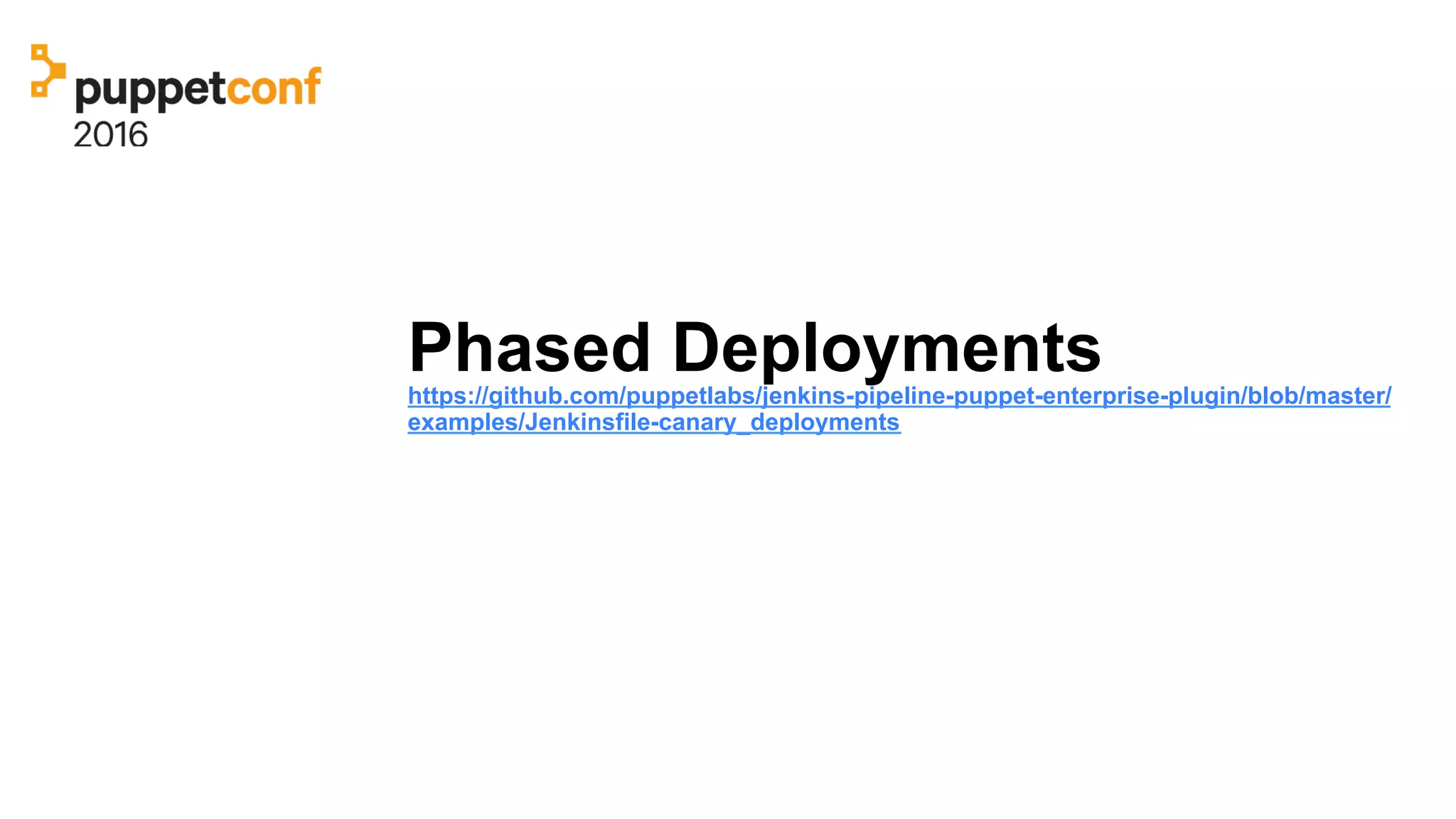 puppetconf
2016

Phased Deployments

https://github.com/puppetlabs/jenkins-pipeline-puppet-enterprise-plugin/blob/master/examples/Jenkinsfile-canary_deployments